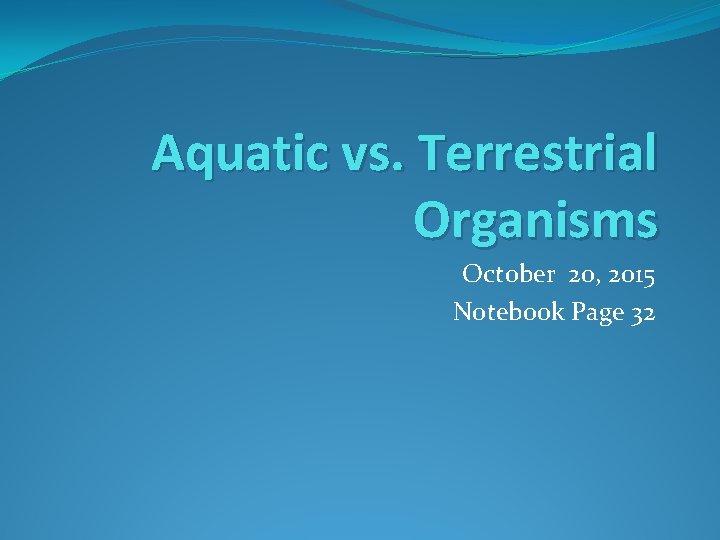 Aquatic vs. Terrestrial Organisms

October 20, 2015
Notebook Page 32